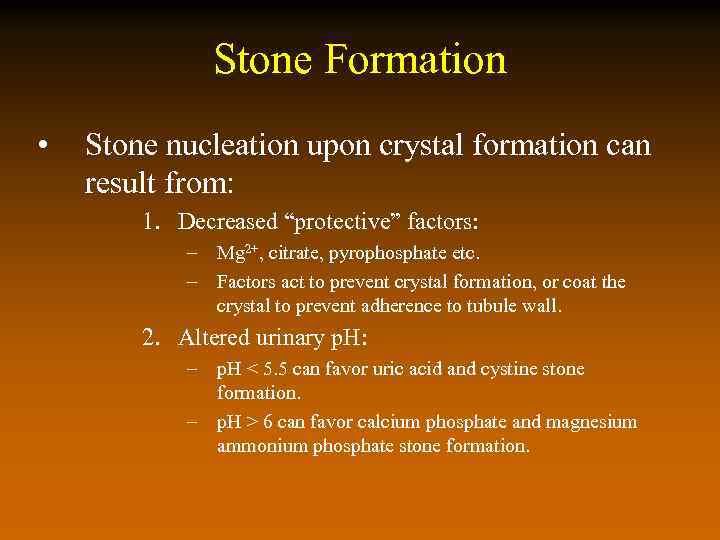 Stone Formation

• Stone nucleation upon crystal formation can result from:

1. Decreased “protective” factors:

– $Mg^{2+}$, citrate, pyrophosphate etc.

– Factors act to prevent crystal formation, or coat the crystal to prevent adherence to tubule wall.

2. Altered urinary pH:

– pH < 5.5 can favor uric acid and cystine stone formation.

– pH > 6 can favor calcium phosphate and magnesium ammonium phosphate stone formation.